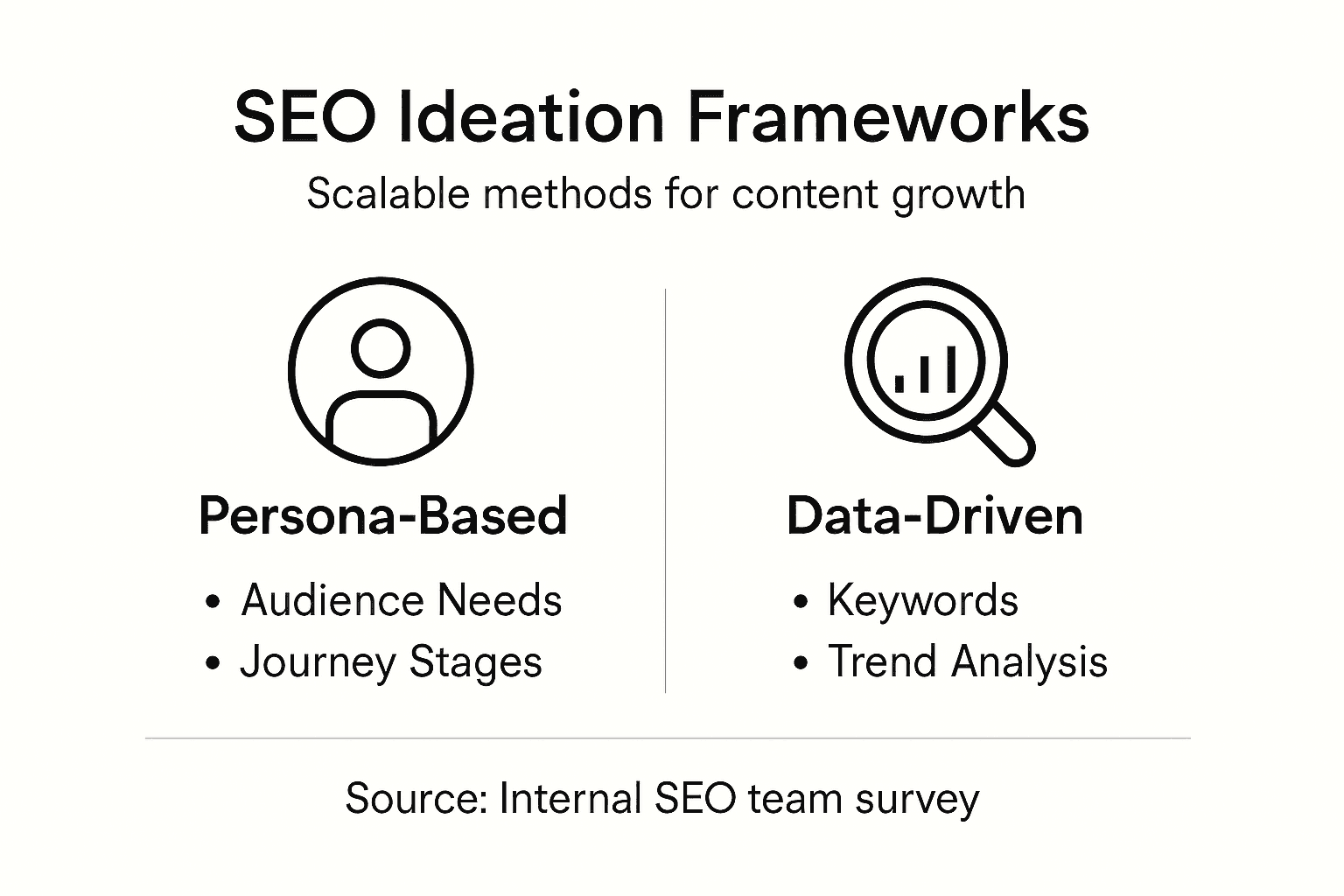 SEO Ideation Frameworks

Scalable methods for content growth

Persona-Based

• Audience Needs
• Journey Stages

Data-Driven

• Keywords
• Trend Analysis

Source: Internal SEO team survey